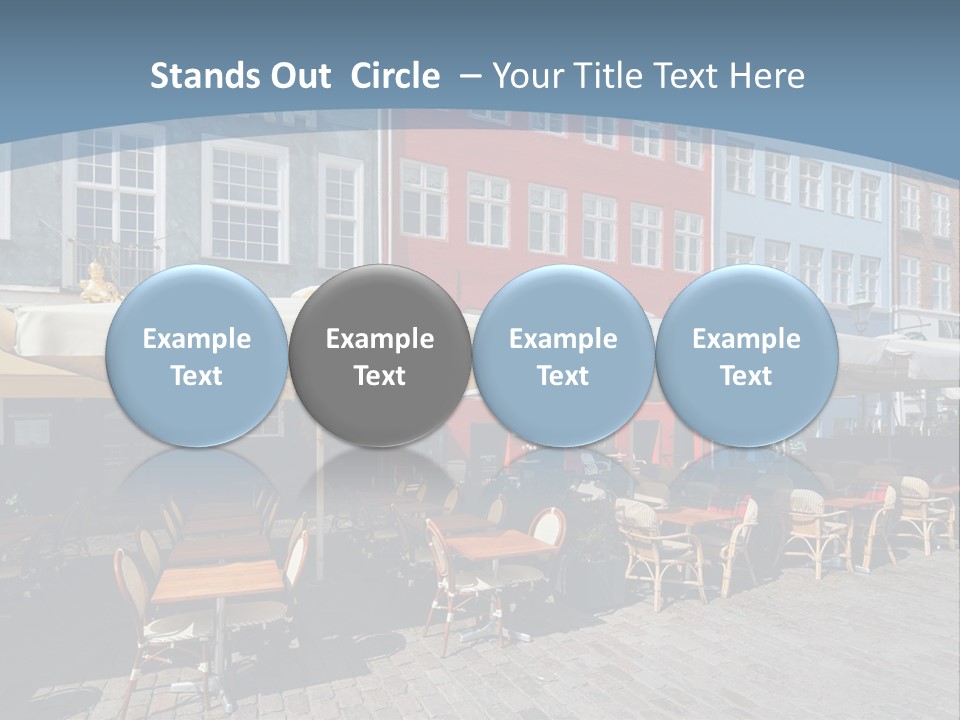 Stands Out Circle – Your Title Text Here

Example Text

Example Text

Example Text

Example Text